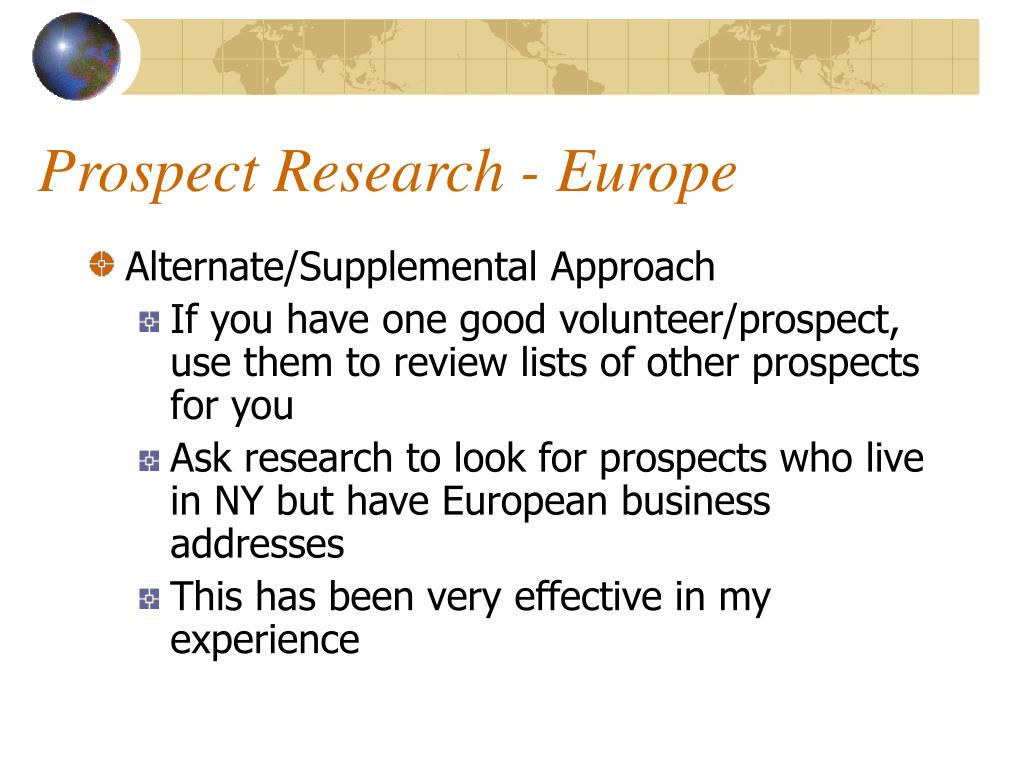 Prospect Research - Europe

Alternate/Supplemental Approach

If you have one good volunteer/prospect, use them to review lists of other prospects for you

Ask research to look for prospects who live in NY but have European business addresses

This has been very effective in my experience